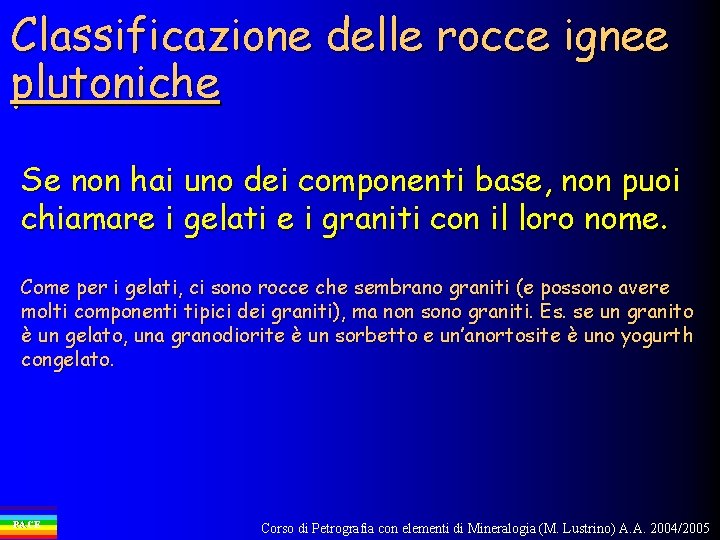 Classificazione delle rocce ignee plutoniche

Se non hai uno dei componenti base, non puoi chiamare i gelati e i graniti con il loro nome.

Come per i gelati, ci sono rocce che sembrano graniti (e possono avere molti componenti tipici dei graniti), ma non sono graniti. Es. se un granito è un gelato, una granodiorite è un sorbetto e un'anortosite è uno yogurth congelato.

PACE

Corso di Petrografia con elementi di Mineralogia (M. Lustrino) A.A. 2004/2005